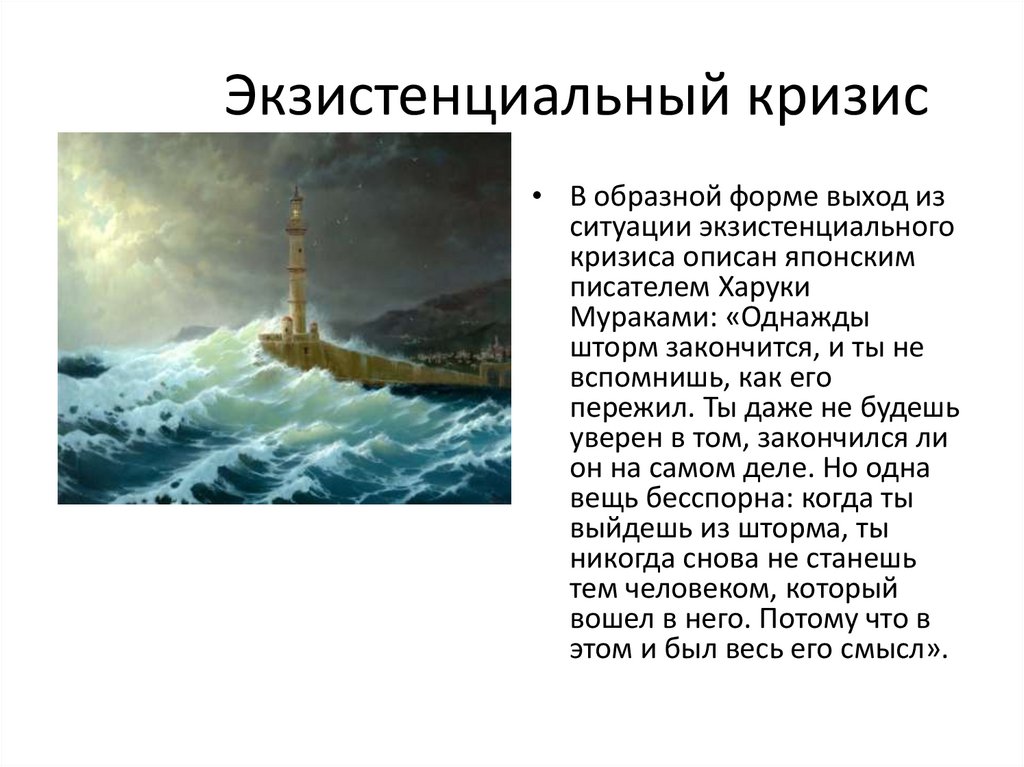 Экзистенциальный кризис

• В образной форме выход из ситуации экзистенциального кризиса описан японским писателем Харуки Мураками: «Однажды шторм закончится, и ты не вспомнишь, как его пережил. Ты даже не будешь уверен в том, закончился ли он на самом деле. Но одна вещь бесспорна: когда ты выйдешь из шторма, ты никогда снова не станешь тем человеком, который вошел в него. Потому что в этом и был весь его смысл».